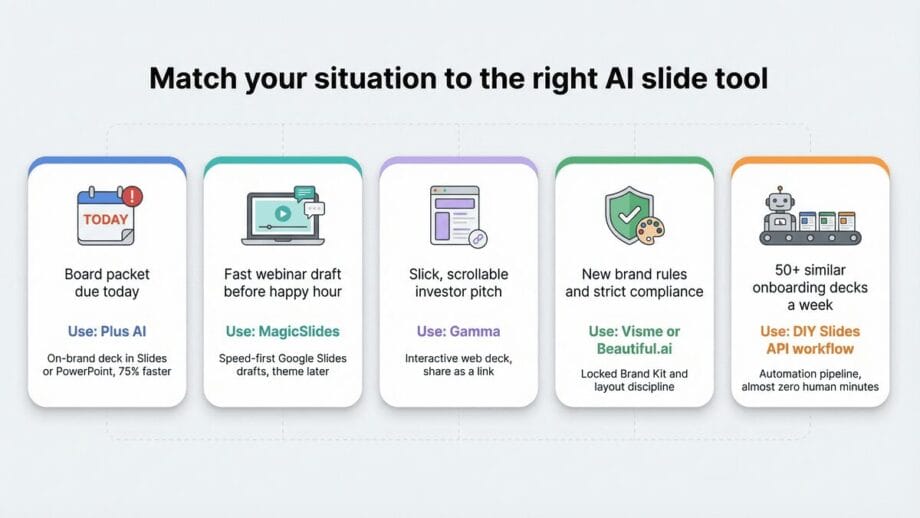 Match your situation to the right AI slide tool

TODAY

Board packet due today

Use: Plus AI

On-brand deck in Slides or PowerPoint, 75% faster

Fast webinar draft before happy hour

Use: MagicSlides

Speed-first Google Slides drafts, theme later

Slick, scrollable investor pitch

Use: Gamma

Interactive web deck, share as a link

New brand rules and strict compliance

Use: Visme or Beautiful.ai

Locked Brand Kit and layout discipline

50+ similar onboarding decks a week

Use: DIY Slides API workflow

Automation pipeline, almost zero human minutes